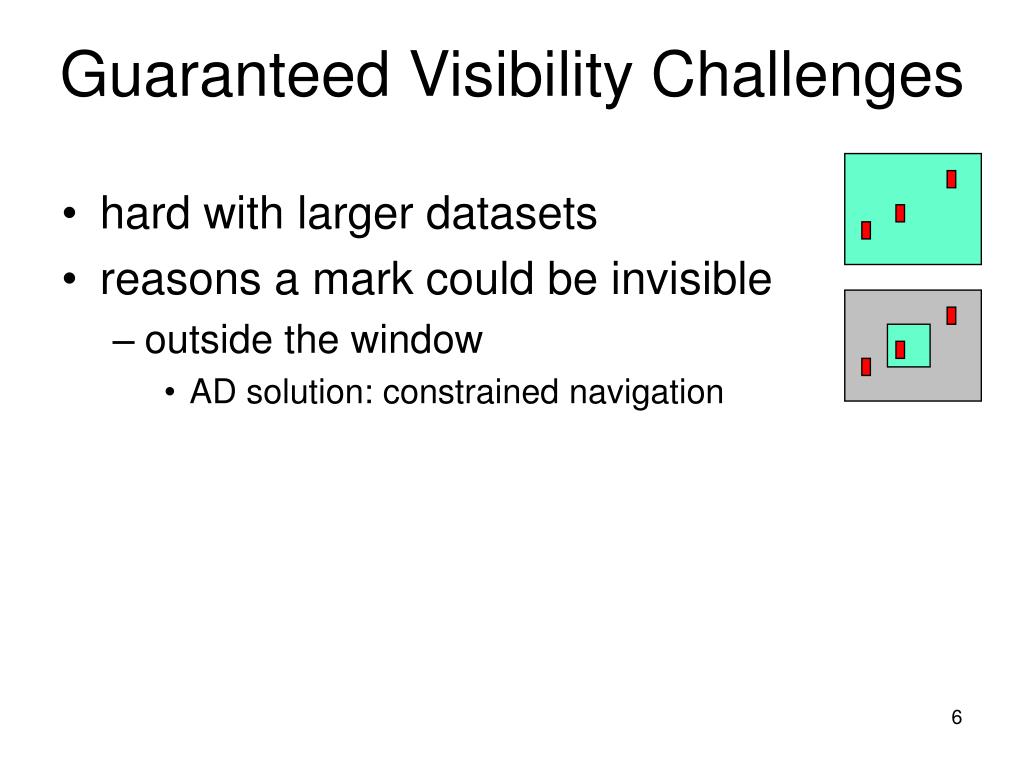 Guaranteed Visibility Challenges

• hard with larger datasets
• reasons a mark could be invisible
– outside the window
• AD solution: constrained navigation

6